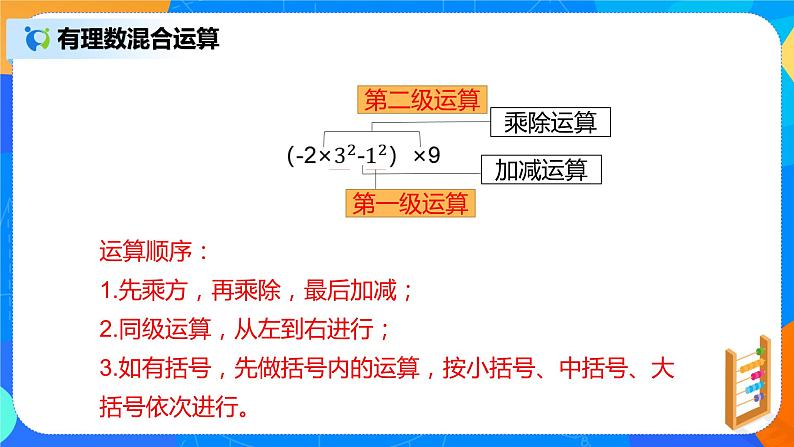 有理数混合运算

第二级运算

乘除运算

$(-2\times3^2-1^2)\times9$

加减运算

第一级运算

运算顺序：

1.先乘方，再乘除，最后加减；

2.同级运算，从左到右进行；

3.如有括号，先做括号内的运算，按小括号、中括号、大括号依次进行。